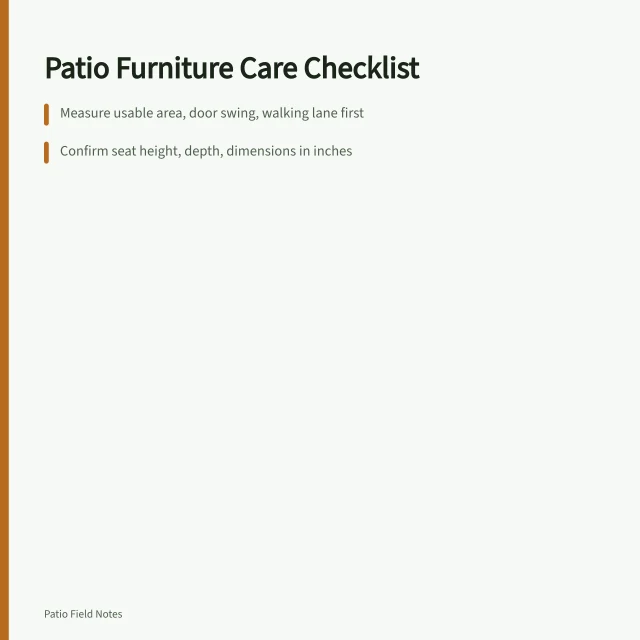 Patio Furniture Care Checklist

Measure usable area, door swing, walking lane first

Confirm seat height, depth, dimensions in inches

Patio Field Notes